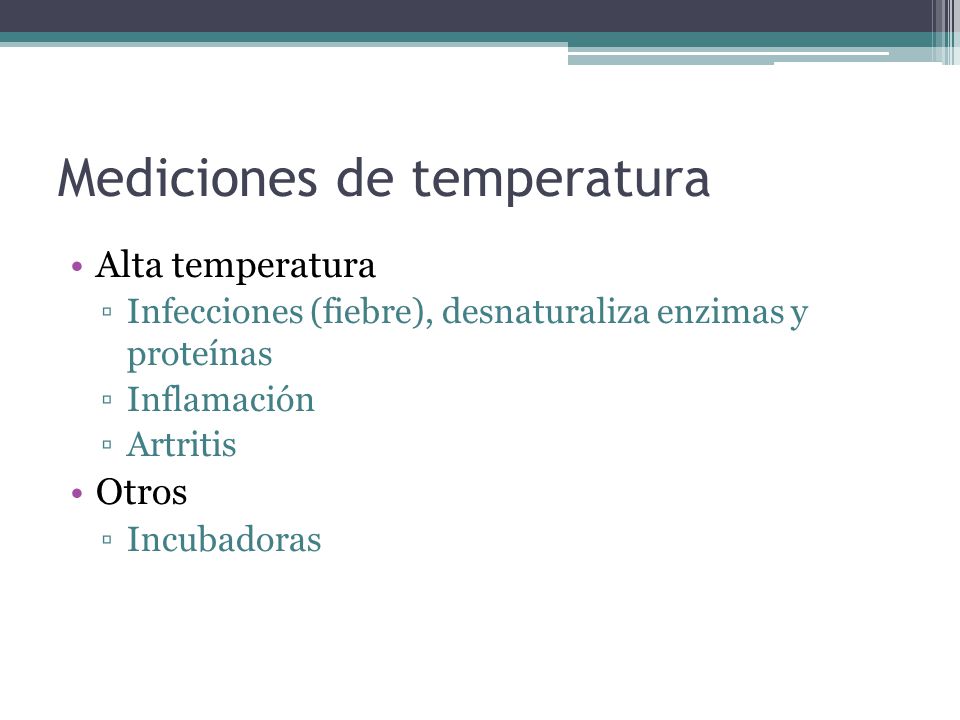 Mediciones de temperatura

• Alta temperatura
  ▫ Infecciones (fiebre), desnaturaliza enzimas y proteínas
  ▫ Inflamación
  ▫ Artritis
• Otros
  ▫ Incubadoras